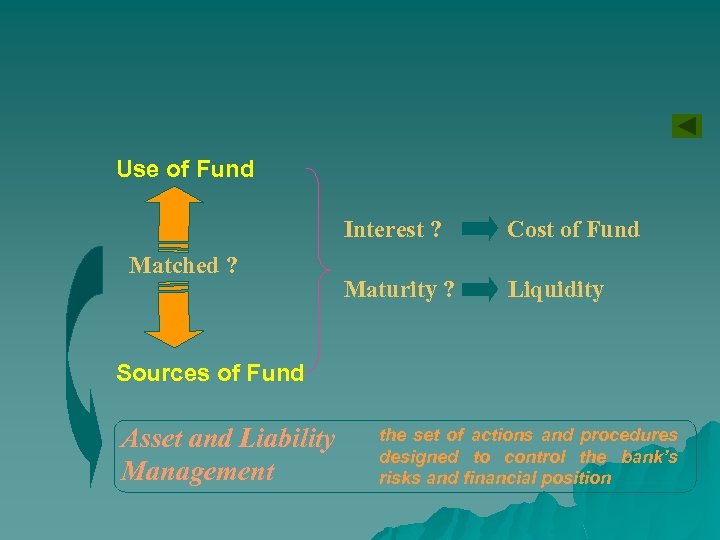 Use of Fund

Matched ?

Sources of Fund

Interest ? Cost of Fund

Maturity ? Liquidity

Asset and Liability Management

the set of actions and procedures designed to control the bank's risks and financial position